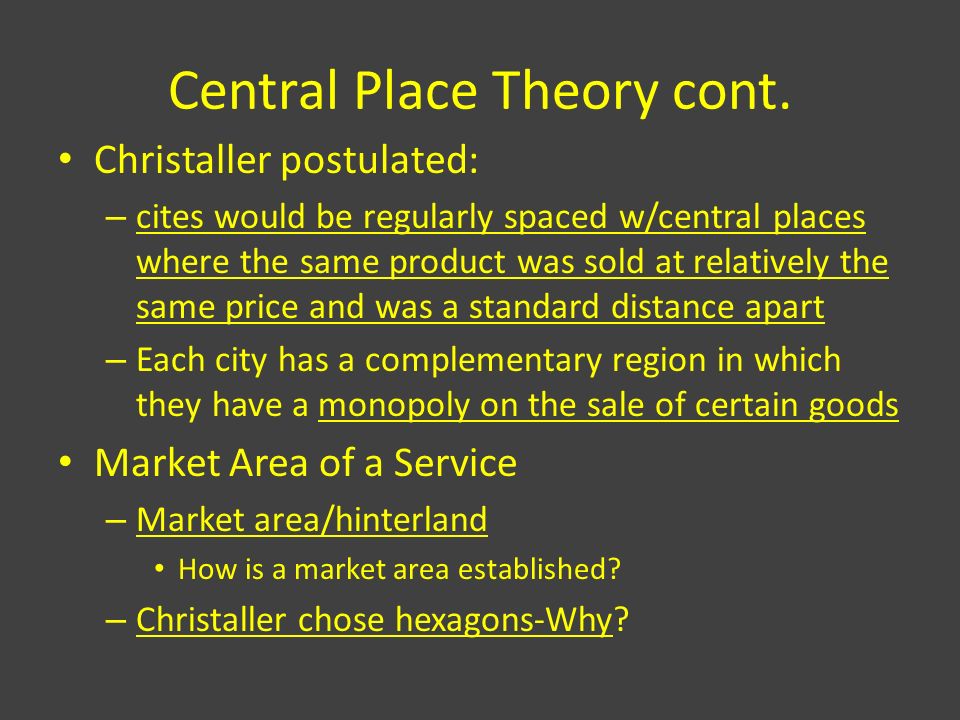 Central Place Theory cont.

• Christaller postulated:
– cites would be regularly spaced w/central places where the same product was sold at relatively the same price and was a standard distance apart
– Each city has a complementary region in which they have a monopoly on the sale of certain goods

• Market Area of a Service
– Market area/hinterland
• How is a market area established?
– Christaller chose hexagons-Why?